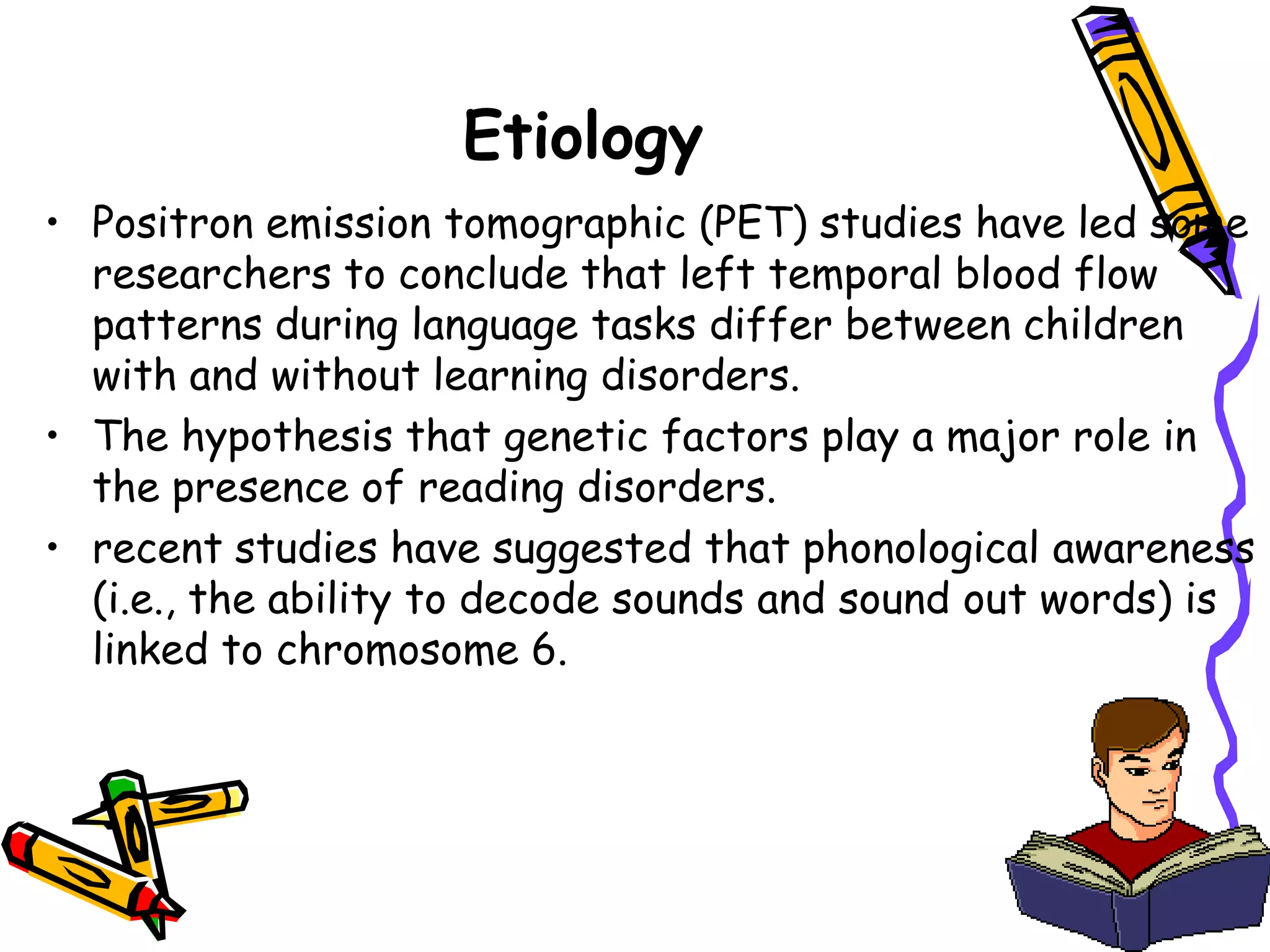 Etiology

• Positron emission tomographic (PET) studies have led some researchers to conclude that left temporal blood flow patterns during language tasks differ between children with and without learning disorders.

• The hypothesis that genetic factors play a major role in the presence of reading disorders.

• recent studies have suggested that phonological awareness (i.e., the ability to decode sounds and sound out words) is linked to chromosome 6.